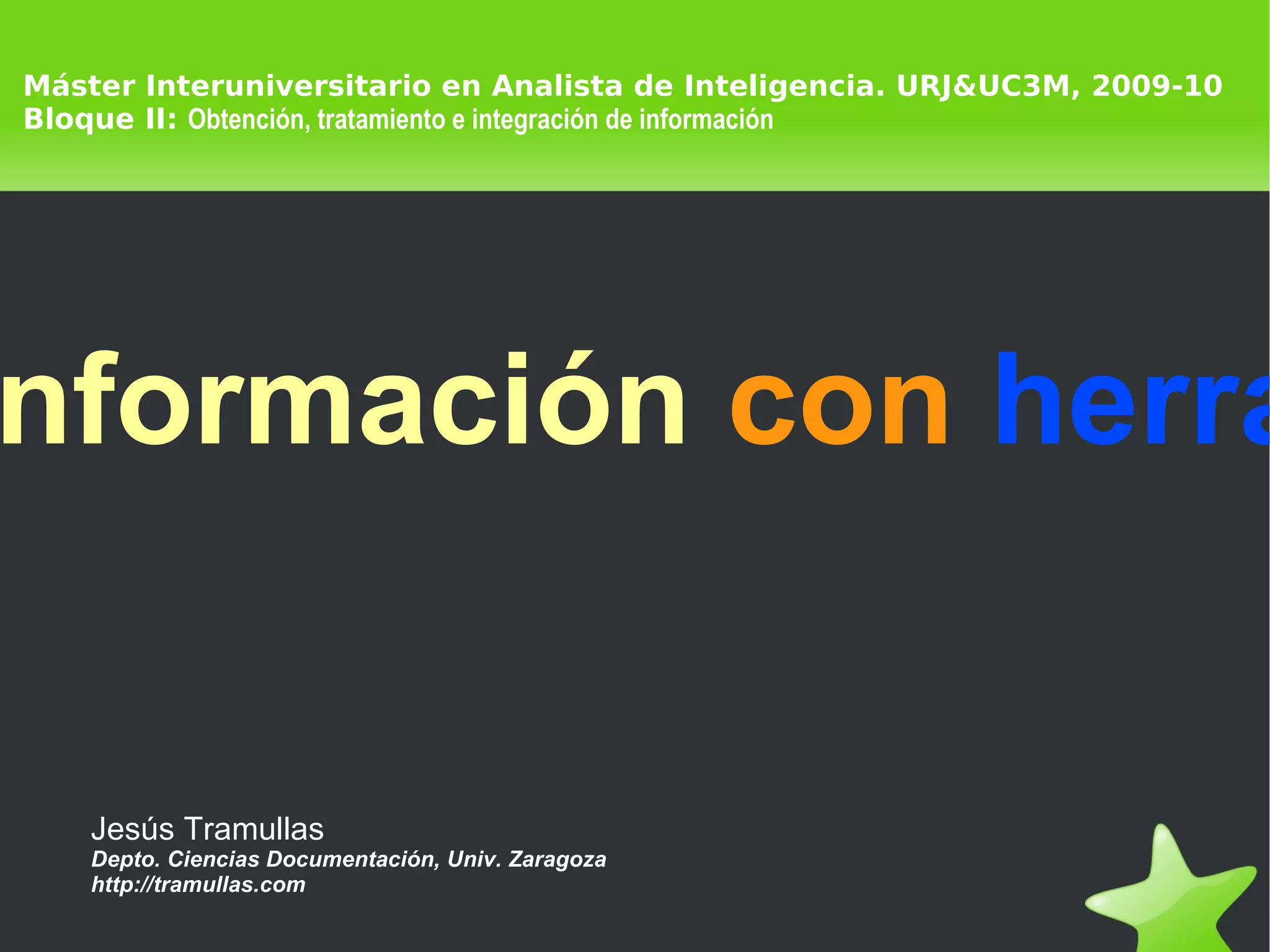 Máster Interuniversitario en Analista de Inteligencia. URJ&UC3M, 2009-10
Bloque II: Obtención, tratamiento e integración de información

nformación con herra

Jesús Tramullas
Depto. Ciencias Documentación, Univ. Zaragoza
http://tramullas.com